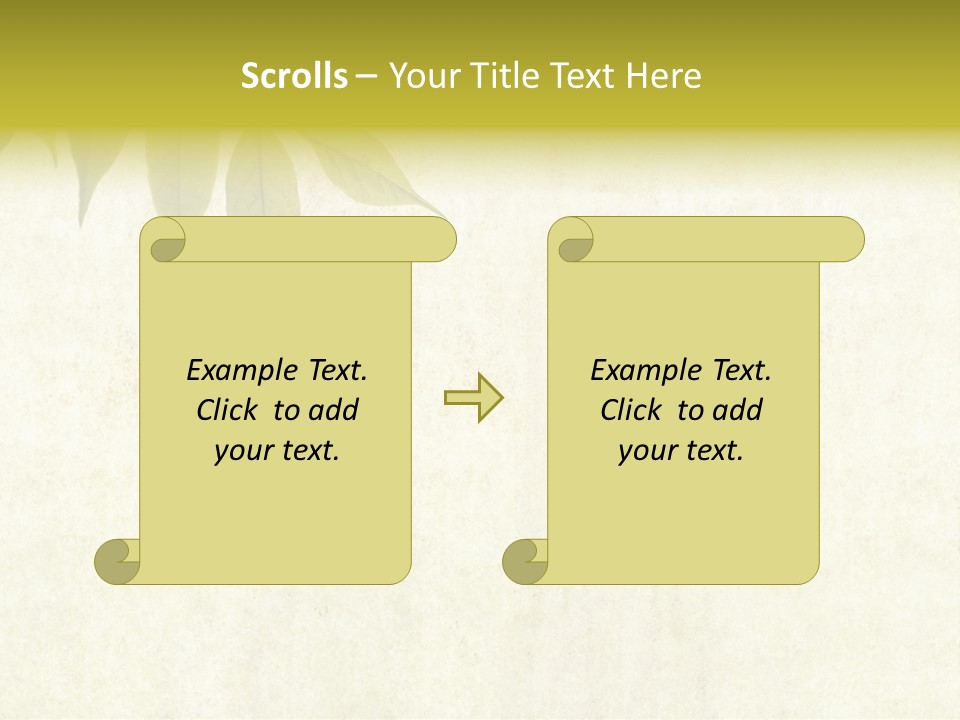 Scrolls – Your Title Text Here

Example Text. Click to add your text.

Example Text. Click to add your text.